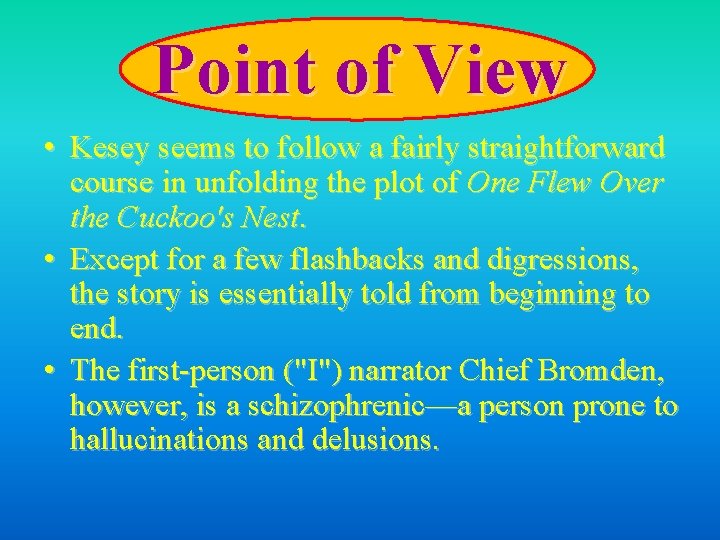 Point of View

• Kesey seems to follow a fairly straightforward course in unfolding the plot of One Flew Over the Cuckoo's Nest.

• Except for a few flashbacks and digressions, the story is essentially told from beginning to end.

• The first-person ("I") narrator Chief Bromden, however, is a schizophrenic—a person prone to hallucinations and delusions.